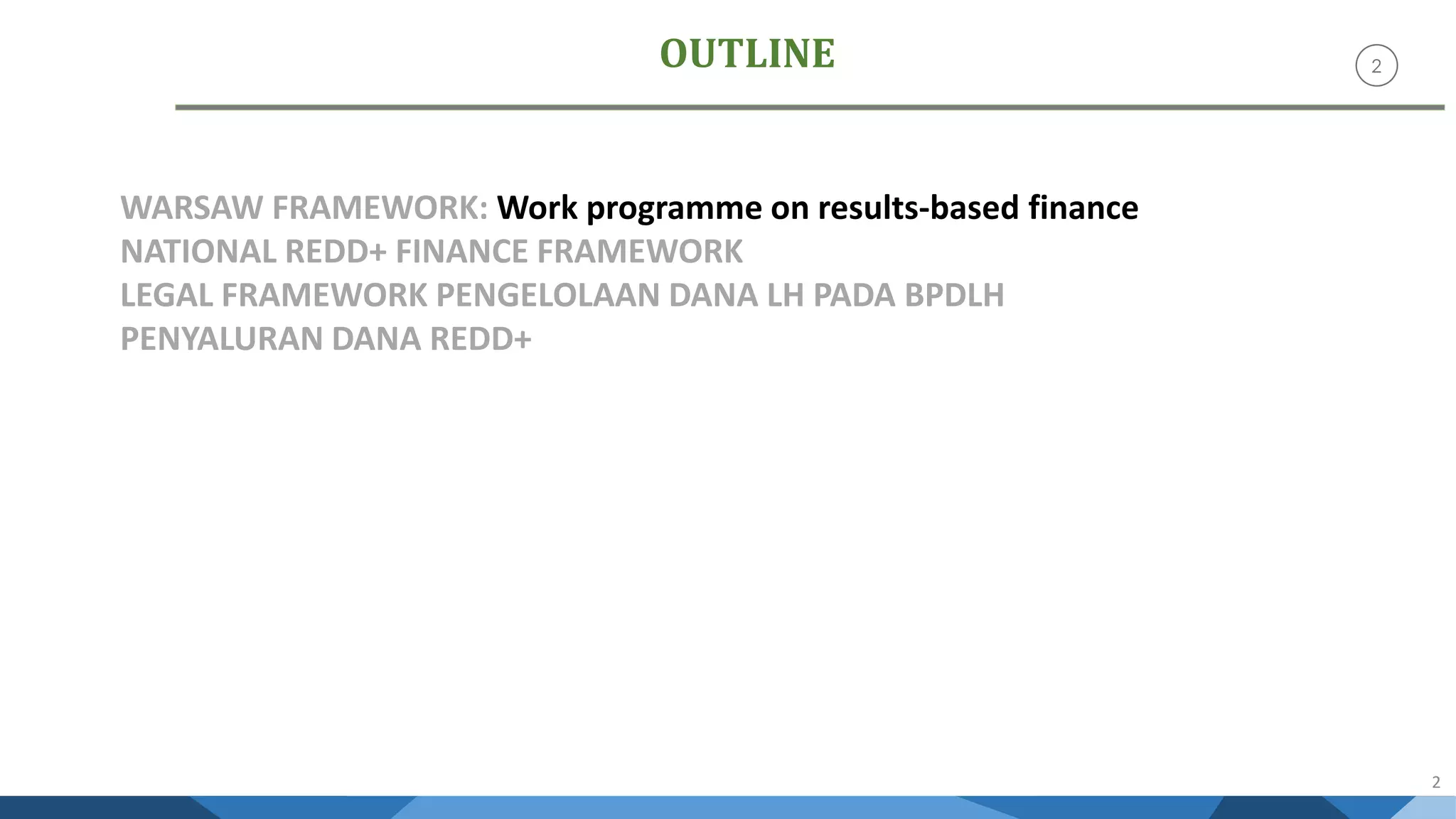 OUTLINE

2

WARSAW FRAMEWORK: Work programme on results-based finance
NATIONAL REDD+ FINANCE FRAMEWORK
LEGAL FRAMEWORK PENGELOLAAN DANA LH PADA BPDLH
PENYALURAN DANA REDD+

2